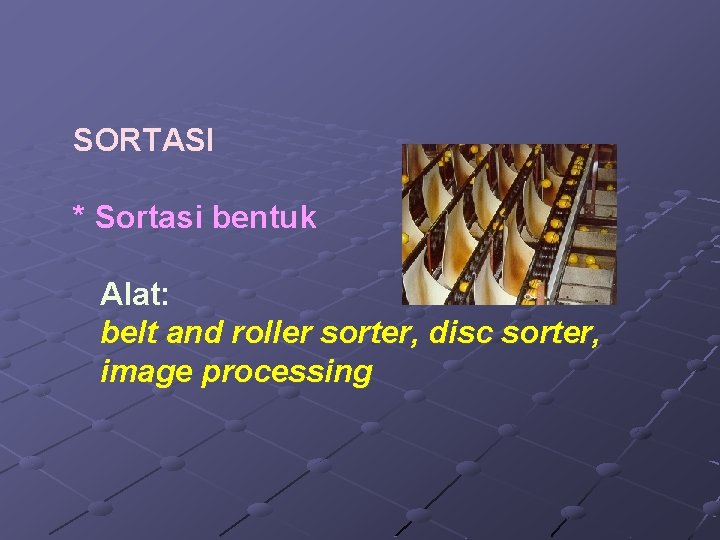 SORTASI

* Sortasi bentuk

Alat:
belt and roller sorter, disc sorter, image processing